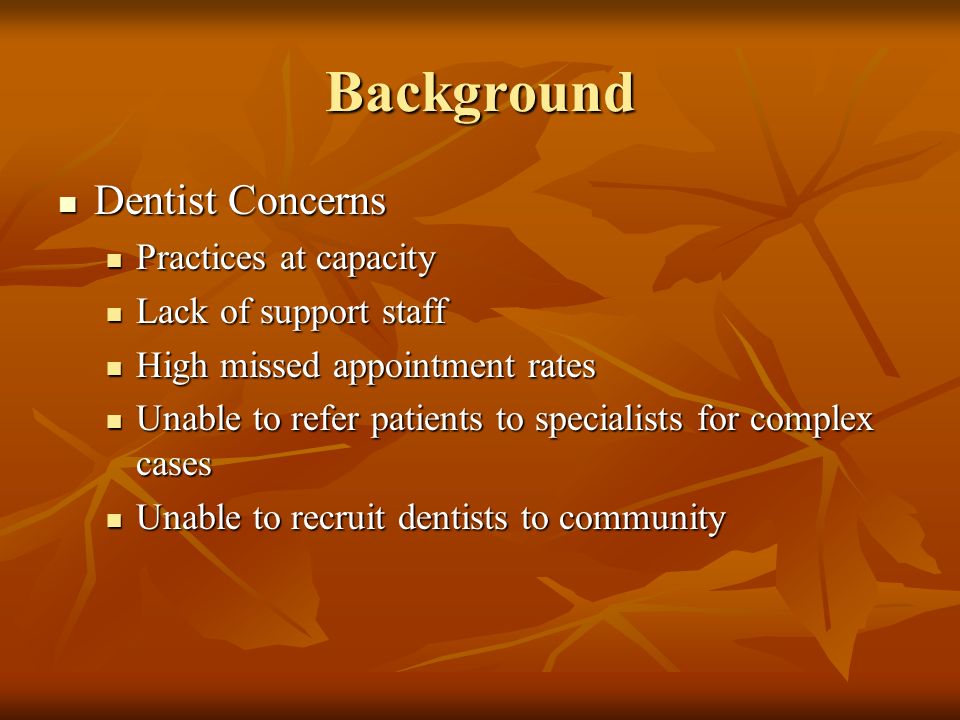 Background

- Dentist Concerns
  - Practices at capacity
  - Lack of support staff
  - High missed appointment rates
  - Unable to refer patients to specialists for complex cases
  - Unable to recruit dentists to community